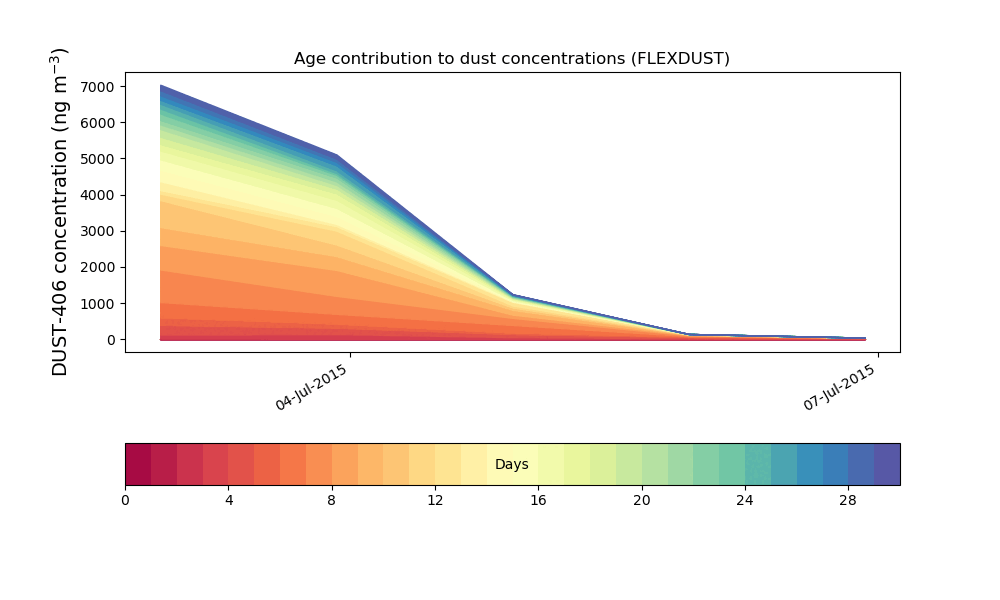 Age contribution to dust concentrations (FLEXDUST)

DUST-406 concentration (ng m$^{-3}$)

7000
6000
5000
4000
3000
2000
1000
0

04-Jul-2015
07-Jul-2015

Days

0
4
8
12
16
20
24
28